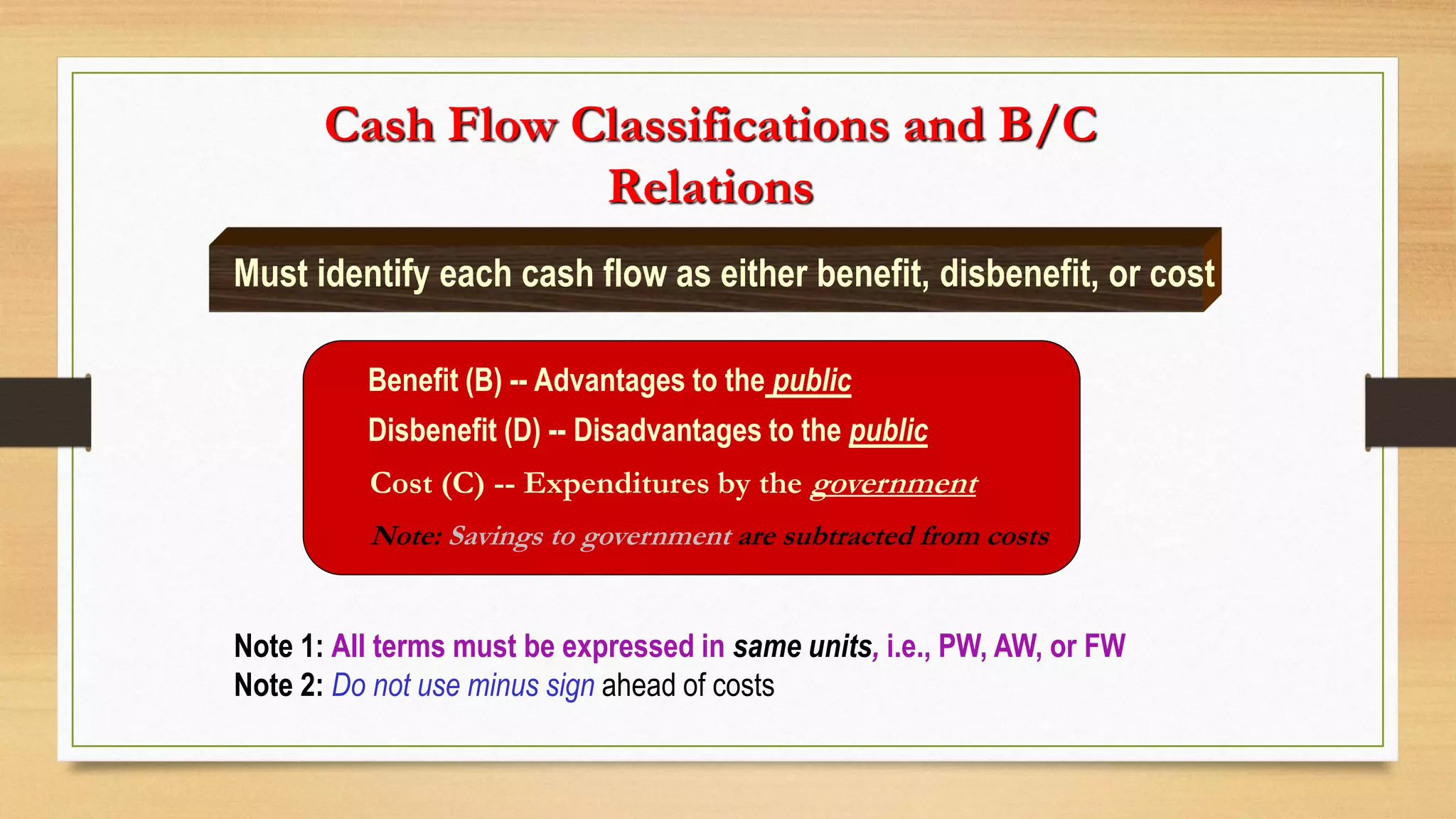 Cash Flow Classifications and B/C Relations

Must identify each cash flow as either benefit, disbenefit, or cost

Benefit (B) -- Advantages to the public

Disbenefit (D) -- Disadvantages to the public

Cost (C) -- Expenditures by the government

Note: Savings to government are subtracted from costs

Note 1: All terms must be expressed in same units, i.e., PW, AW, or FW
Note 2: Do not use minus sign ahead of costs